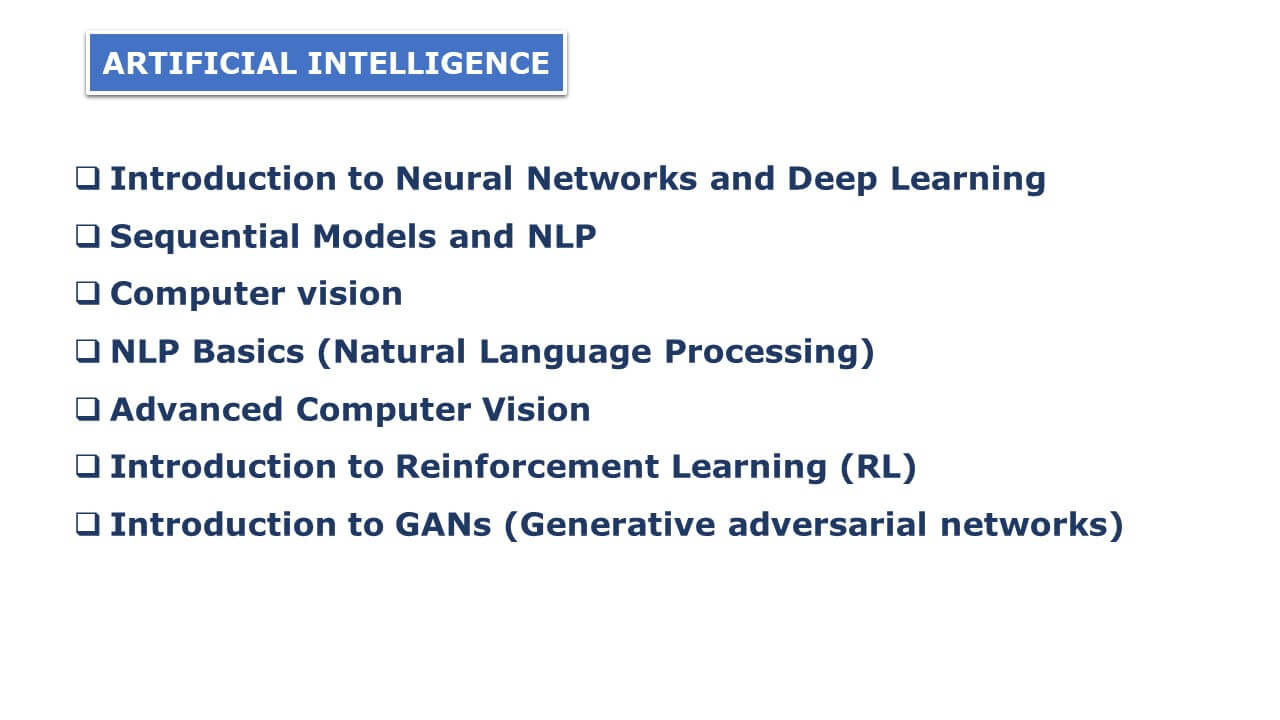 ARTIFICIAL INTELLIGENCE

❑ Introduction to Neural Networks and Deep Learning
❑ Sequential Models and NLP
❑ Computer vision
❑ NLP Basics (Natural Language Processing)
❑ Advanced Computer Vision
❑ Introduction to Reinforcement Learning (RL)
❑ Introduction to GANs (Generative adversarial networks)